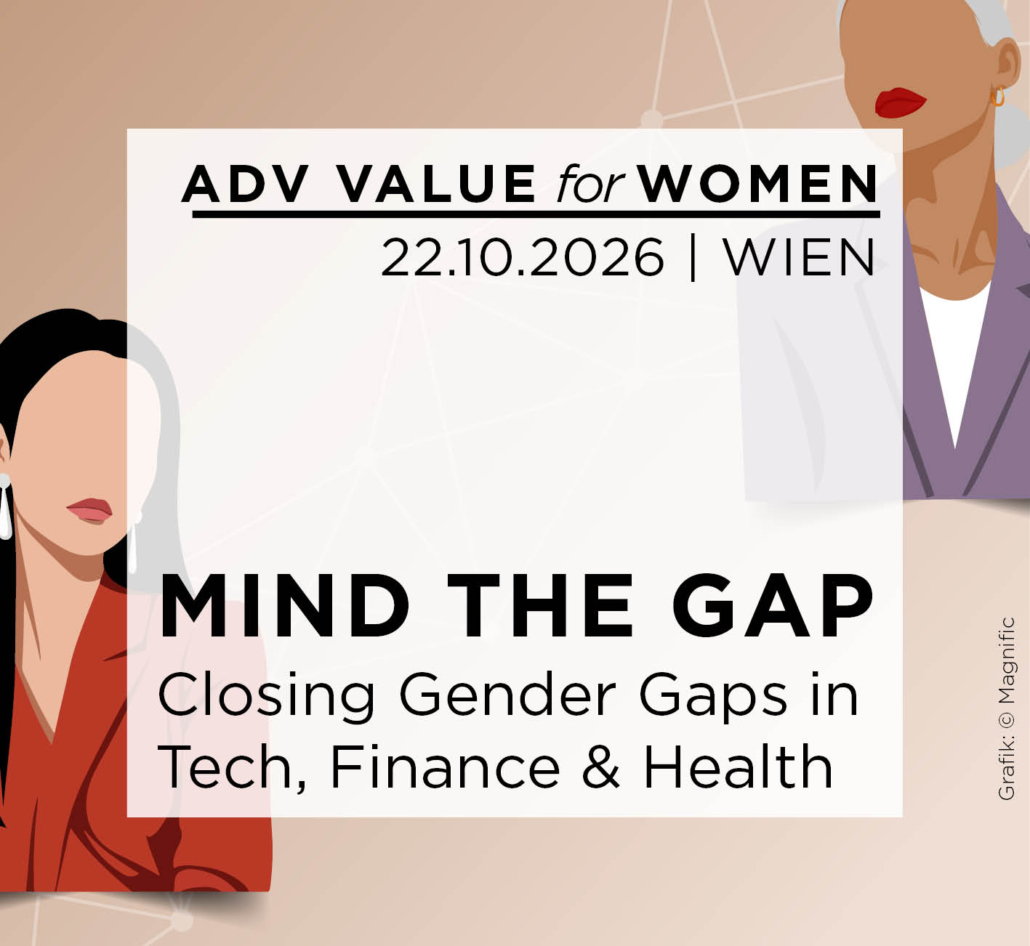 ADV VALUE for WOMEN
22.10.2026 | WIEN

MIND THE GAP
Closing Gender Gaps in Tech, Finance & Health

Grafik: © Magnific